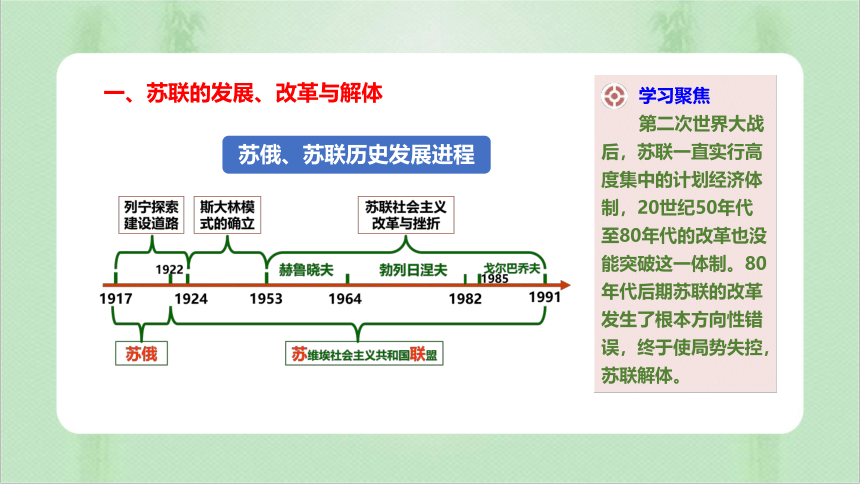 一、苏联的发展、改革与解体

苏俄、苏联历史发展进程

列宁探索建设道路

斯大林模式的确立

苏联社会主义改革与挫折

1922

赫鲁晓夫

勃列日涅夫

戈尔巴乔夫

1985

1917

1924

1953

1964

1982

1991

苏俄

苏维埃社会主义共和国联盟

学习聚焦

第二次世界大战后，苏联一直实行高度集中的计划经济体制，20世纪50年代至80年代的改革也没能突破这一体制。80年代后期苏联的改革发生了根本方向性错误，终于使局势失控，苏联解体。